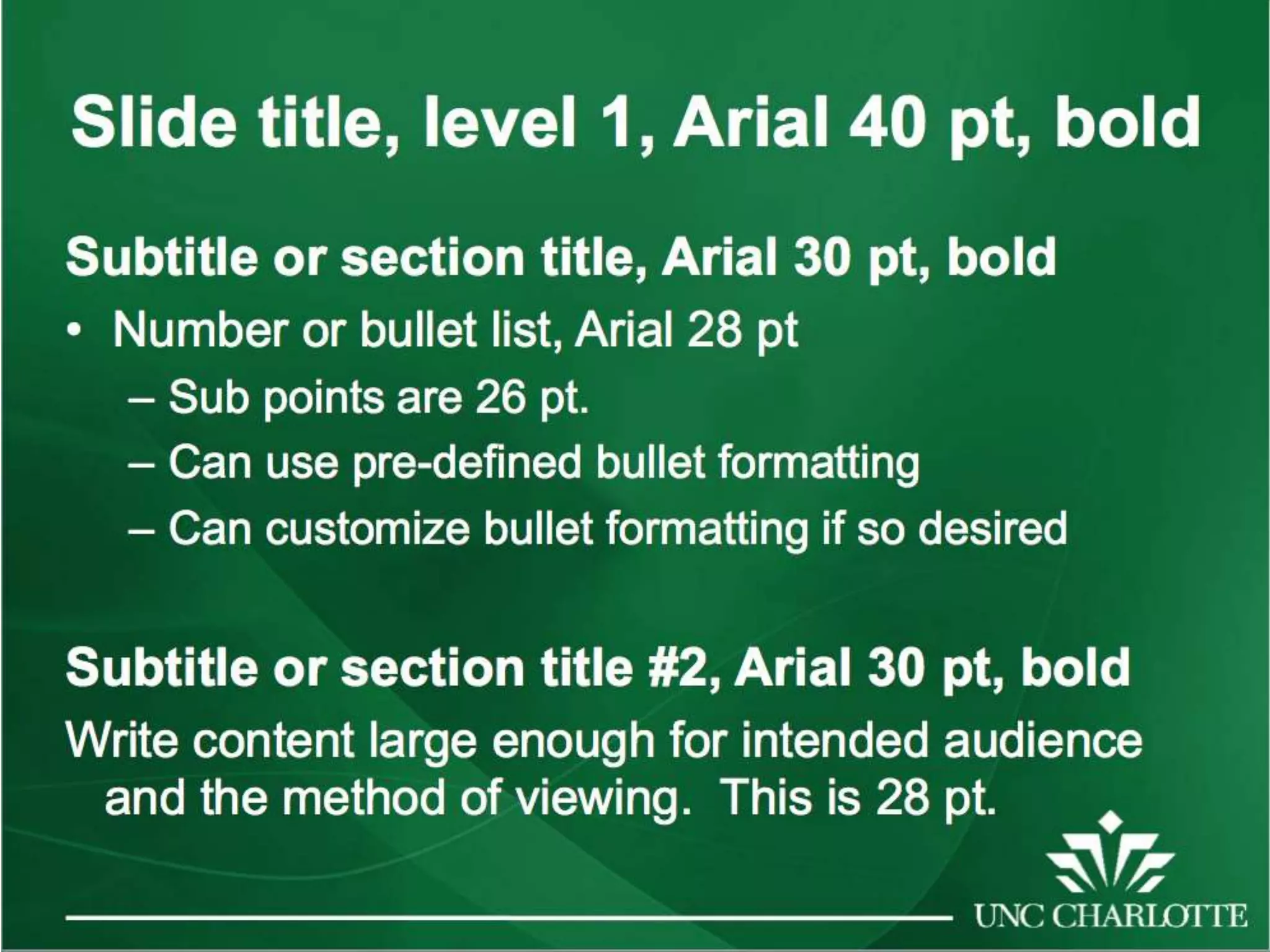 Slide title, level 1, Arial 40 pt, bold

Subtitle or section title, Arial 30 pt, bold

• Number or bullet list, Arial 28 pt
  – Sub points are 26 pt.
  – Can use pre-defined bullet formatting
  – Can customize bullet formatting if so desired

Subtitle or section title #2, Arial 30 pt, bold

Write content large enough for intended audience and the method of viewing.  This is 28 pt.

UNC CHARLOTTE